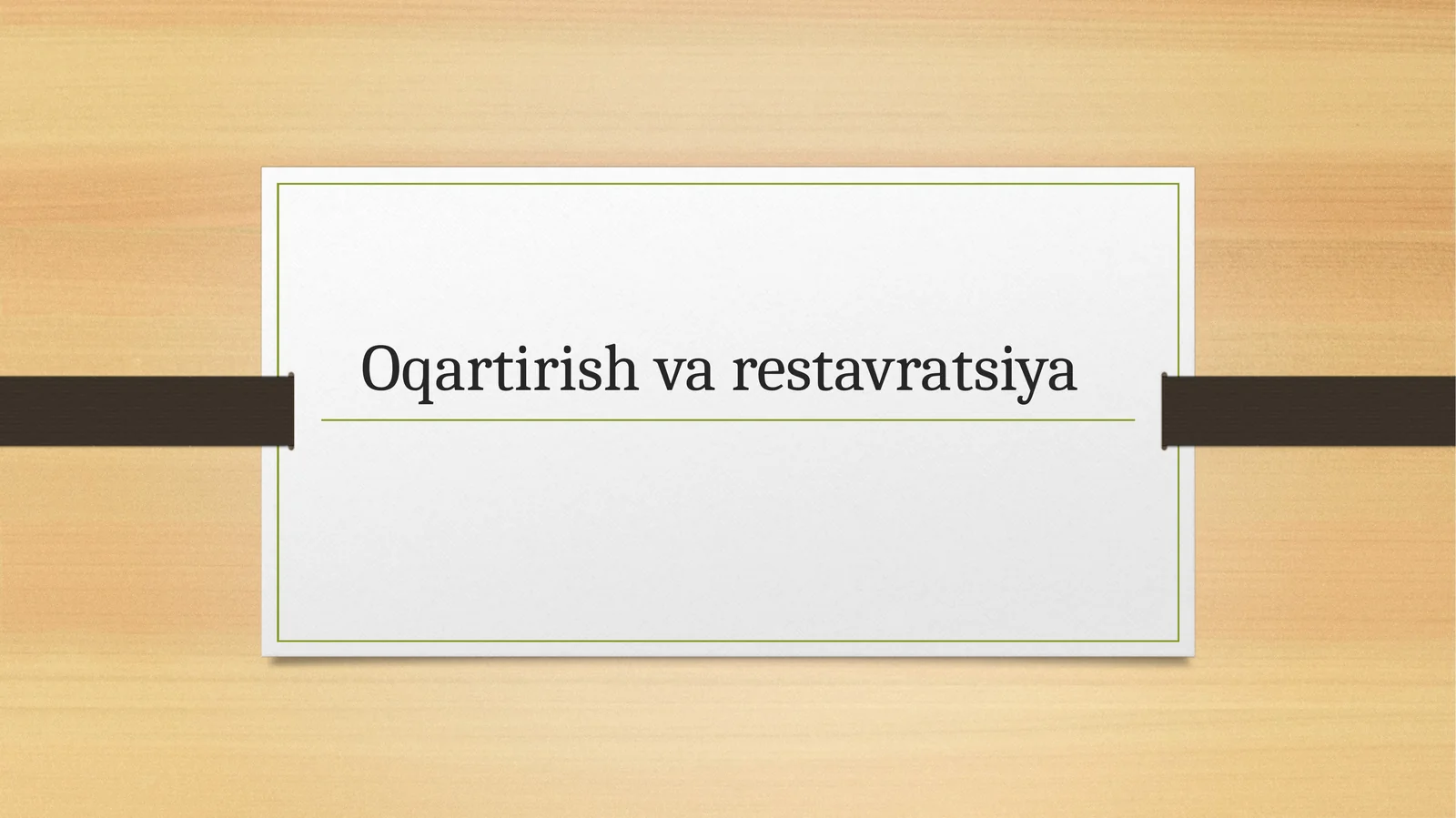 Oqartirish va restavratsiya